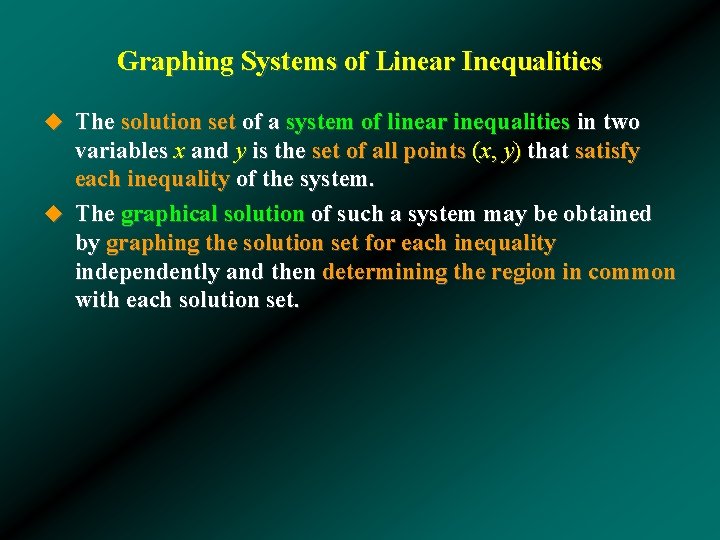 Graphing Systems of Linear Inequalities

◆ The solution set of a system of linear inequalities in two variables $x$ and $y$ is the set of all points $(x, y)$ that satisfy each inequality of the system.

◆ The graphical solution of such a system may be obtained by graphing the solution set for each inequality independently and then determining the region in common with each solution set.